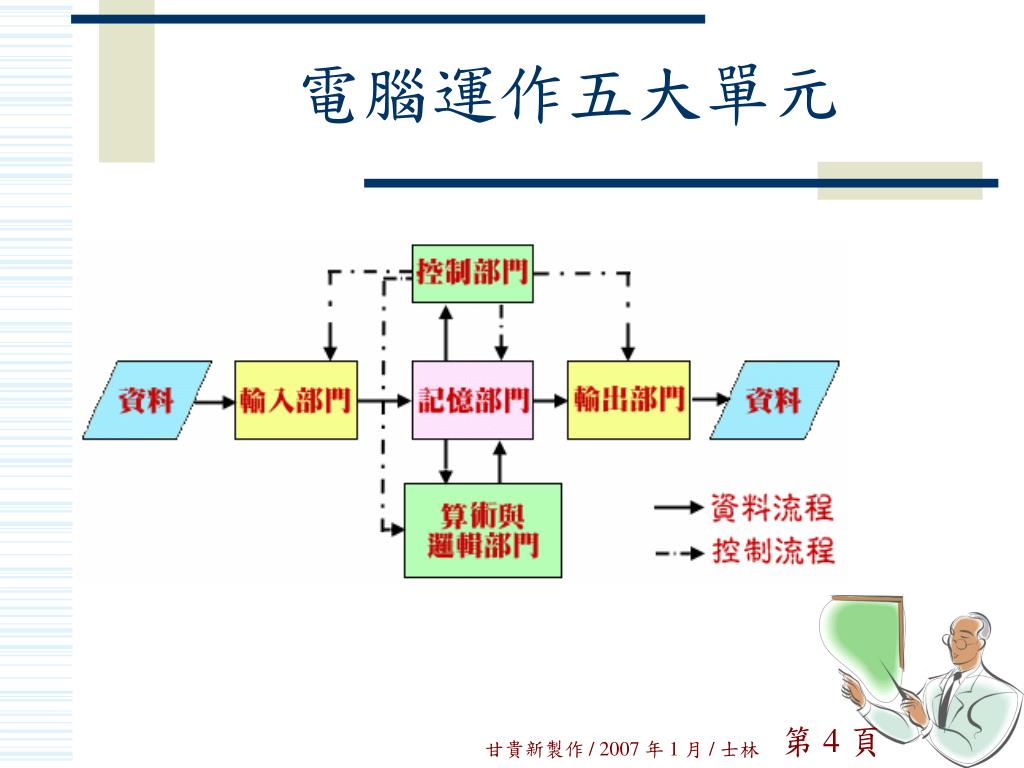 電腦運作五大單元

控制部門

資料

輸入部門

記憶部門

輸出部門

資料

算術與邏輯部門

資料流程

控制流程

甘貴新製作 / 2007 年 1 月 / 士林

第 4 頁